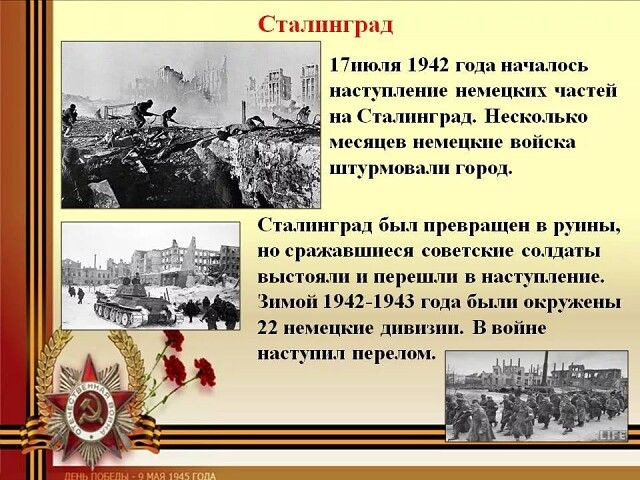 Сталинград

17июля 1942 года началось наступление немецких частей на Сталинград. Несколько месяцев немецкие войска штурмовали город.

Сталинград был превращен в руины, но сражавшиеся советские солдаты выстояли и перешли в наступление. Зимой 1942-1943 года были окружены 22 немецкие дивизии. В войне наступил перелом.

ОТЕЧЕСТВЕННАЯ ВОЙНА

LIFE

ДЕНЬ ПОБЕДЫ - 9 МАЯ 1945 ГОДА